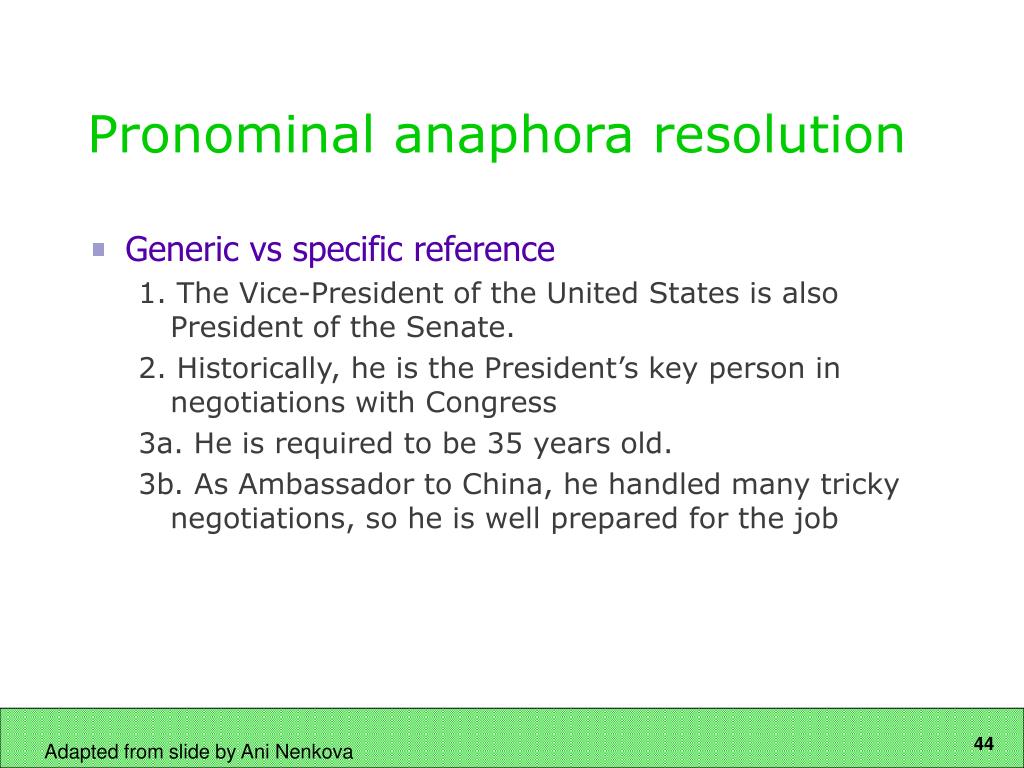 Pronominal anaphora resolution

Generic vs specific reference

1. The Vice-President of the United States is also President of the Senate.

2. Historically, he is the President’s key person in negotiations with Congress

3a. He is required to be 35 years old.

3b. As Ambassador to China, he handled many tricky negotiations, so he is well prepared for the job

Adapted from slide by Ani Nenkova

44